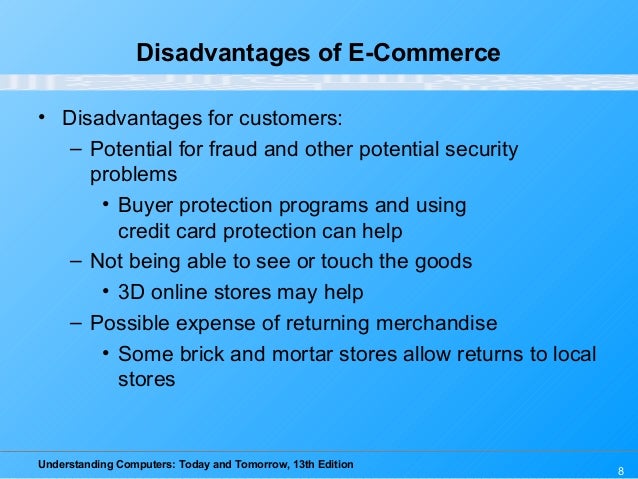 Disadvantages of E-Commerce

• Disadvantages for customers:
– Potential for fraud and other potential security problems
• Buyer protection programs and using credit card protection can help
– Not being able to see or touch the goods
• 3D online stores may help
– Possible expense of returning merchandise
• Some brick and mortar stores allow returns to local stores

Understanding Computers: Today and Tomorrow, 13th Edition

8